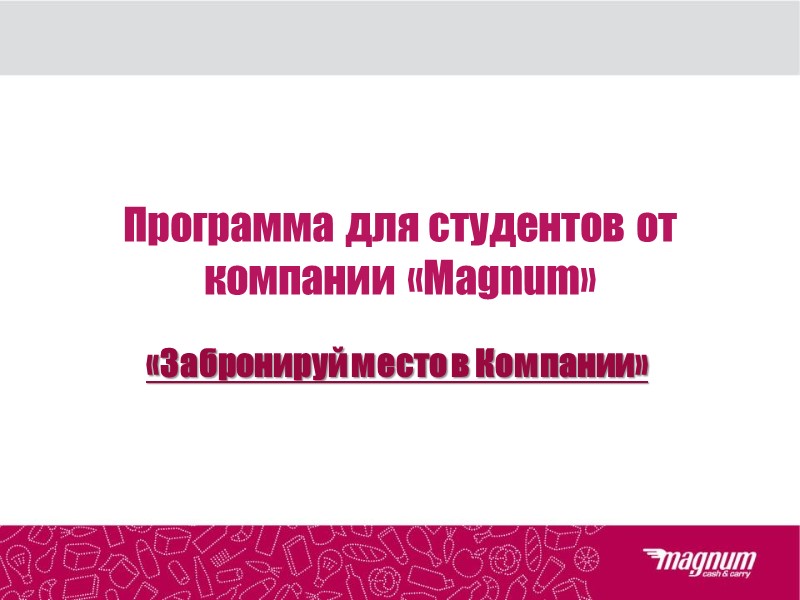 Программа для студентов от компании «Magnum»

«Забронируй место в Компании»

magnum
cash & carry